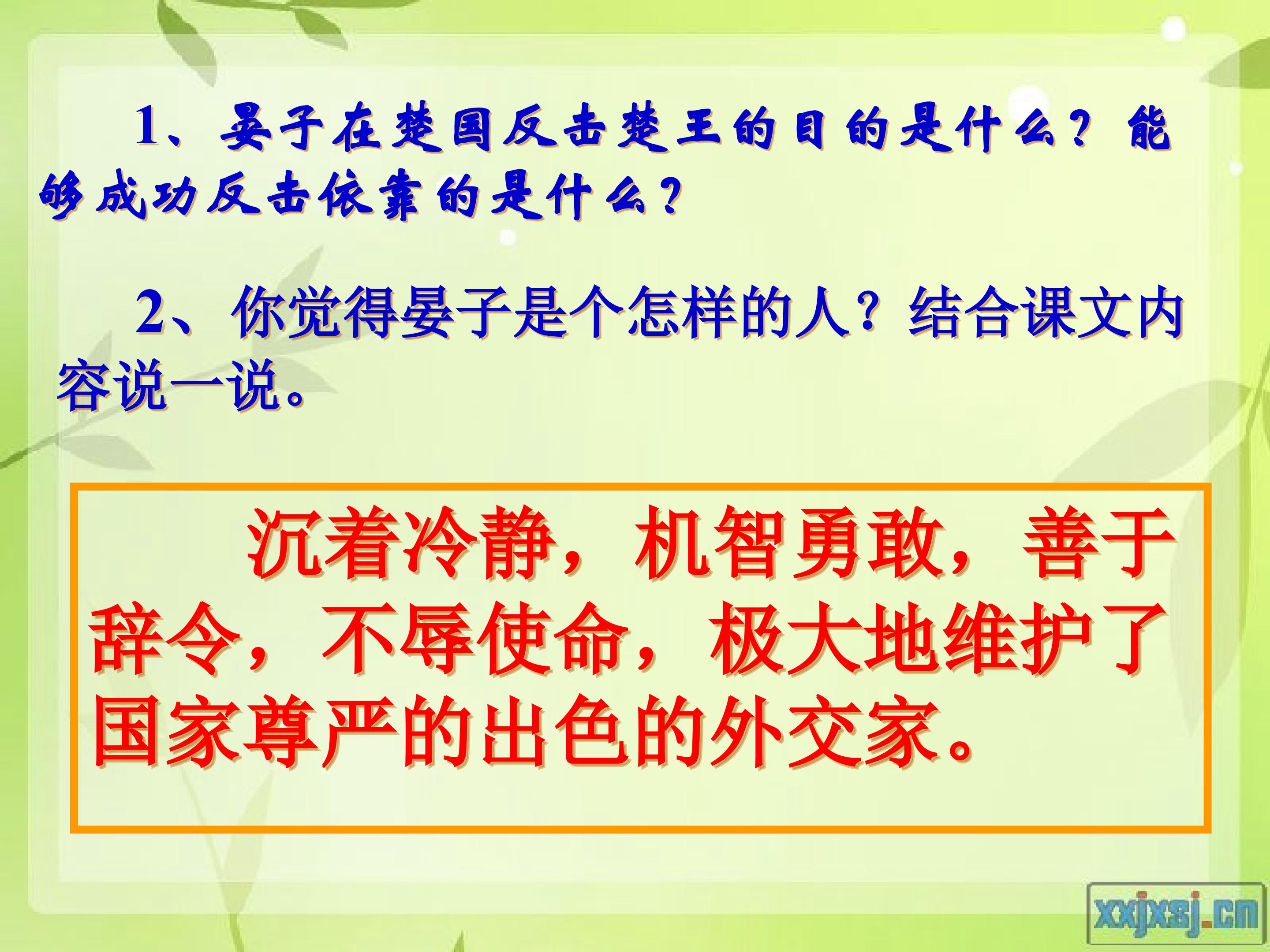 1、晏子在楚国反击楚王的目的是什么？能够成功反击依靠的是什么？

2、你觉得晏子是个怎样的人？结合课文内容说一说。

沉着冷静，机智勇敢，善于辞令，不辱使命，极大地维护了国家尊严的出色的外交家。

xxjxsj.cn